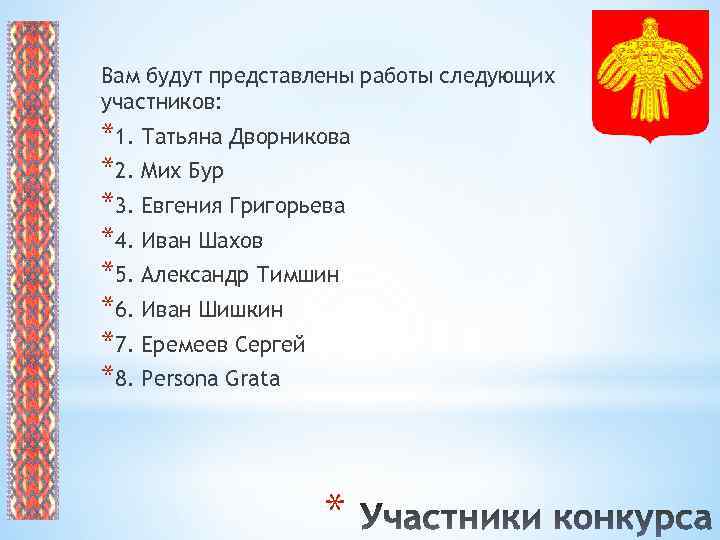 Вам будут представлены работы следующих участников:

*1. Татьяна Дворникова

*2. Мих Бур

*3. Евгения Григорьева

*4. Иван Шахов

*5. Александр Тимшин

*6. Иван Шишкин

*7. Еремеев Сергей

*8. Persona Grata

* Участники конкурса